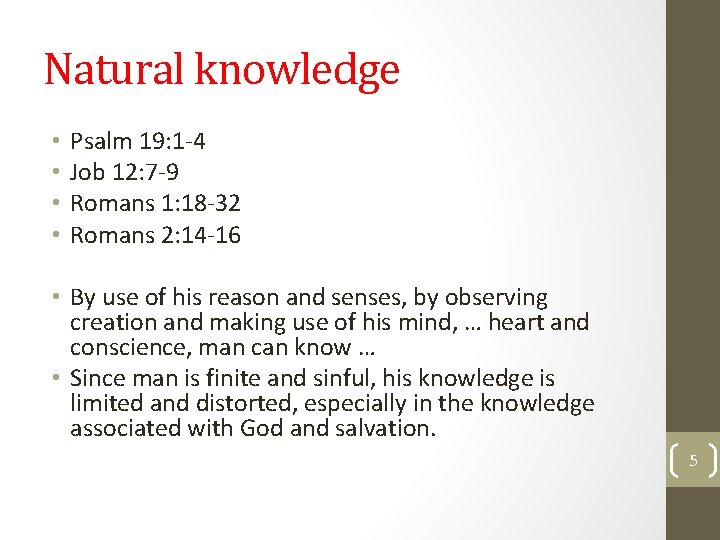 Natural knowledge

• Psalm 19:1-4
• Job 12:7-9
• Romans 1:18-32
• Romans 2:14-16

• By use of his reason and senses, by observing creation and making use of his mind, … heart and conscience, man can know …
• Since man is finite and sinful, his knowledge is limited and distorted, especially in the knowledge associated with God and salvation.

5